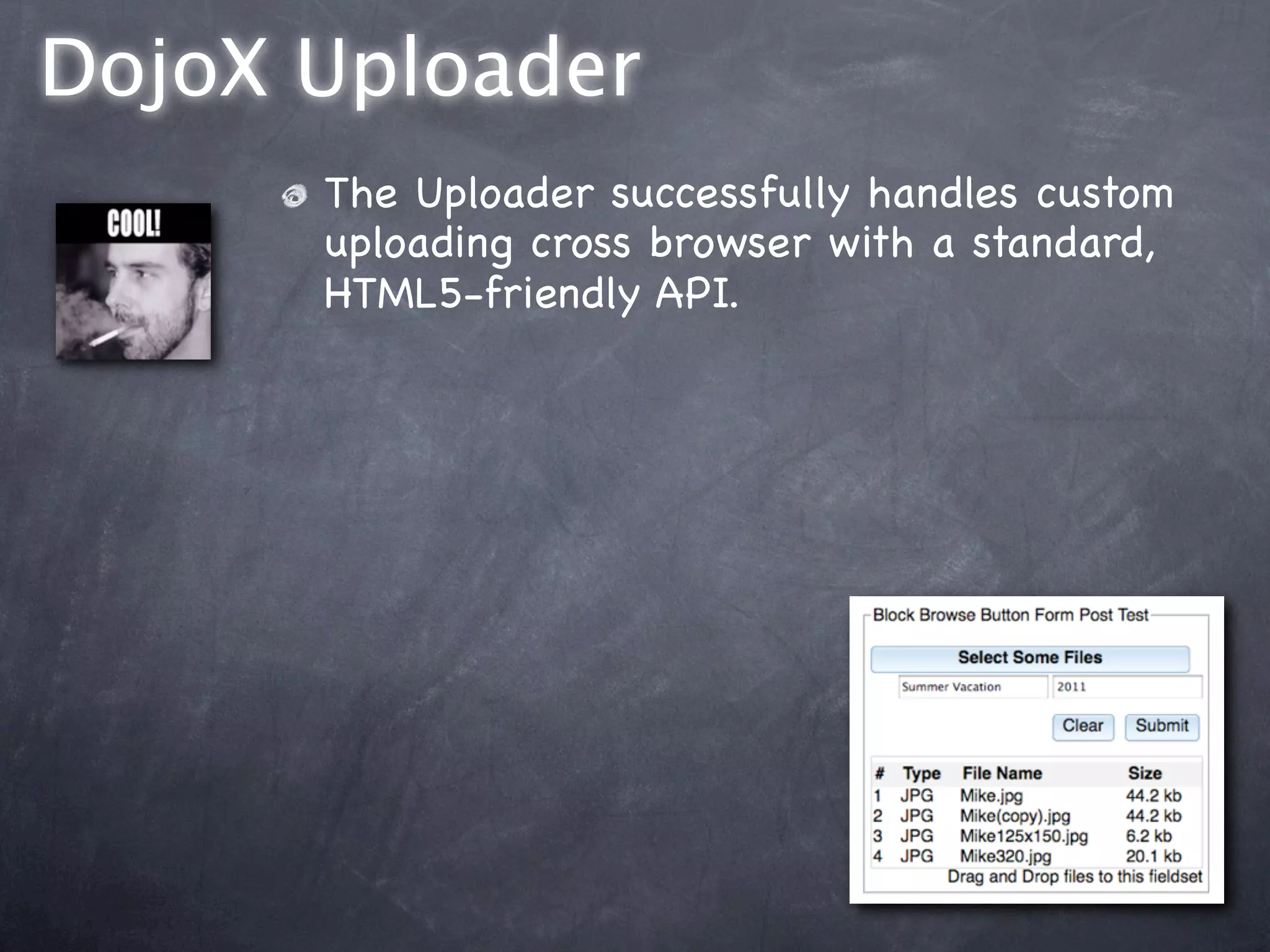 DojoX Uploader

COOL!

The Uploader successfully handles custom uploading cross browser with a standard, HTML5-friendly API.

Block Browse Button Form Post Test

Select Some Files

Summer Vacation

2011

Clear

Submit

| # | Type | File Name | Size |
|---|---|---|---|
| 1 | JPG | Mike.jpg | 44.2 kb |
| 2 | JPG | Mike(copy).jpg | 44.2 kb |
| 3 | JPG | Mike125x150.jpg | 6.2 kb |
| 4 | JPG | Mike320.jpg | 20.1 kb |

Drag and Drop files to this fieldset